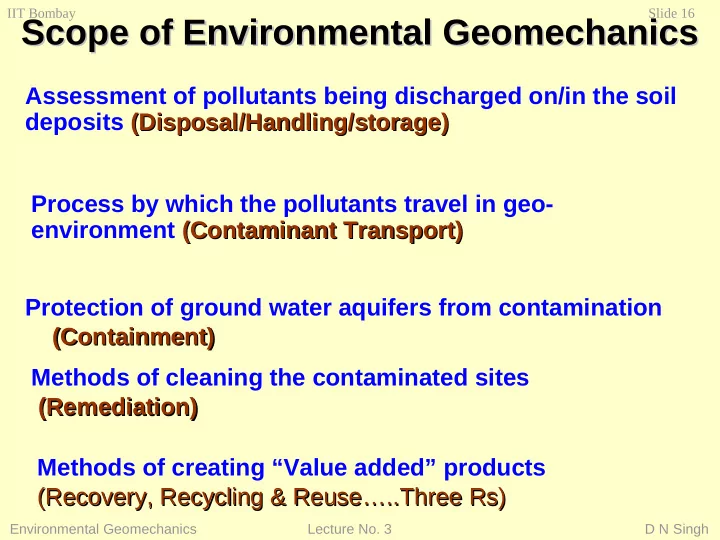 IIT Bombay

Slide 16

Scope of Environmental Geomechanics

Assessment of pollutants being discharged on/in the soil deposits (Disposal/Handling/storage)

Process by which the pollutants travel in geo-environment (Contaminant Transport)

Protection of ground water aquifers from contamination (Containment)

Methods of cleaning the contaminated sites (Remediation)

Methods of creating “Value added” products (Recovery, Recycling & Reuse…..Three Rs)

Environmental Geomechanics

Lecture No. 3

D N Singh